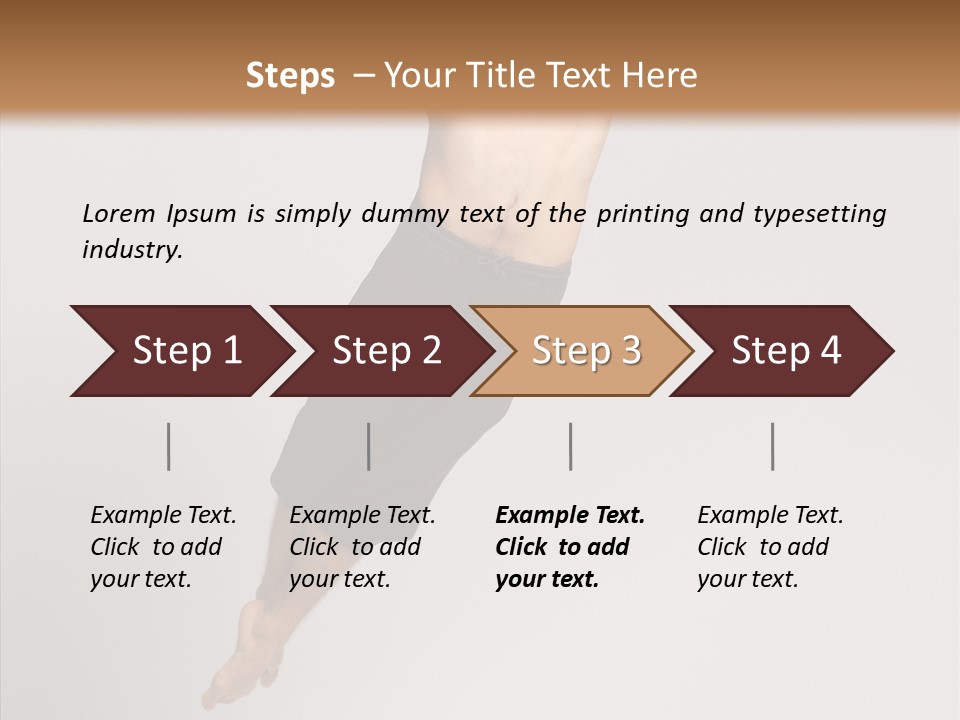 Steps – Your Title Text Here

Lorem Ipsum is simply dummy text of the printing and typesetting industry.

Step 1

Step 2

Step 3

Step 4

Example Text. Click to add your text.

Example Text. Click to add your text.

Example Text. Click to add your text.

Example Text. Click to add your text.